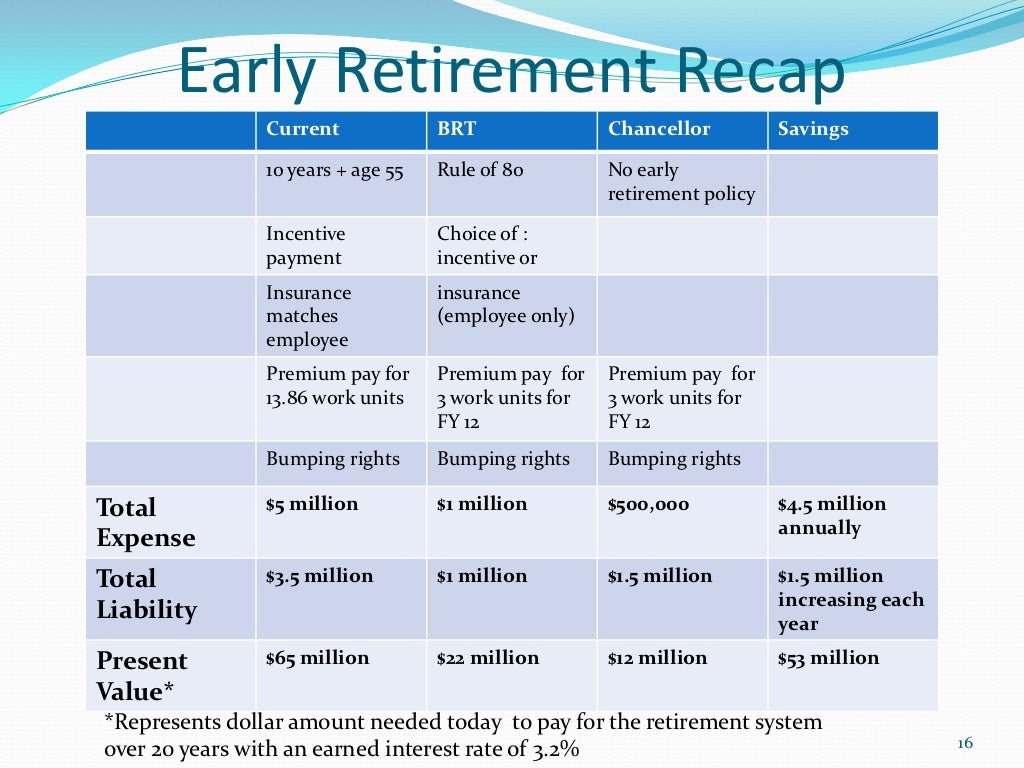 Early Retirement Recap

| | Current | BRT | Chancellor | Savings |
|---|---|---|---|---|
| | 10 years + age 55 | Rule of 80 | No early retirement policy | |
| | Incentive payment | Choice of : incentive or | | |
| | Insurance matches employee | insurance (employee only) | | |
| | Premium pay for 13.86 work units | Premium pay for 3 work units for FY 12 | Premium pay for 3 work units for FY 12 | |
| | Bumping rights | Bumping rights | Bumping rights | |
| Total Expense | $5 million | $1 million | $500,000 | $4.5 million annually |
| Total Liability | $3.5 million | $1 million | $1.5 million | $1.5 million increasing each year |
| Present Value* | $65 million | $22 million | $12 million | $53 million |

*Represents dollar amount needed today to pay for the retirement system over 20 years with an earned interest rate of 3.2%

16